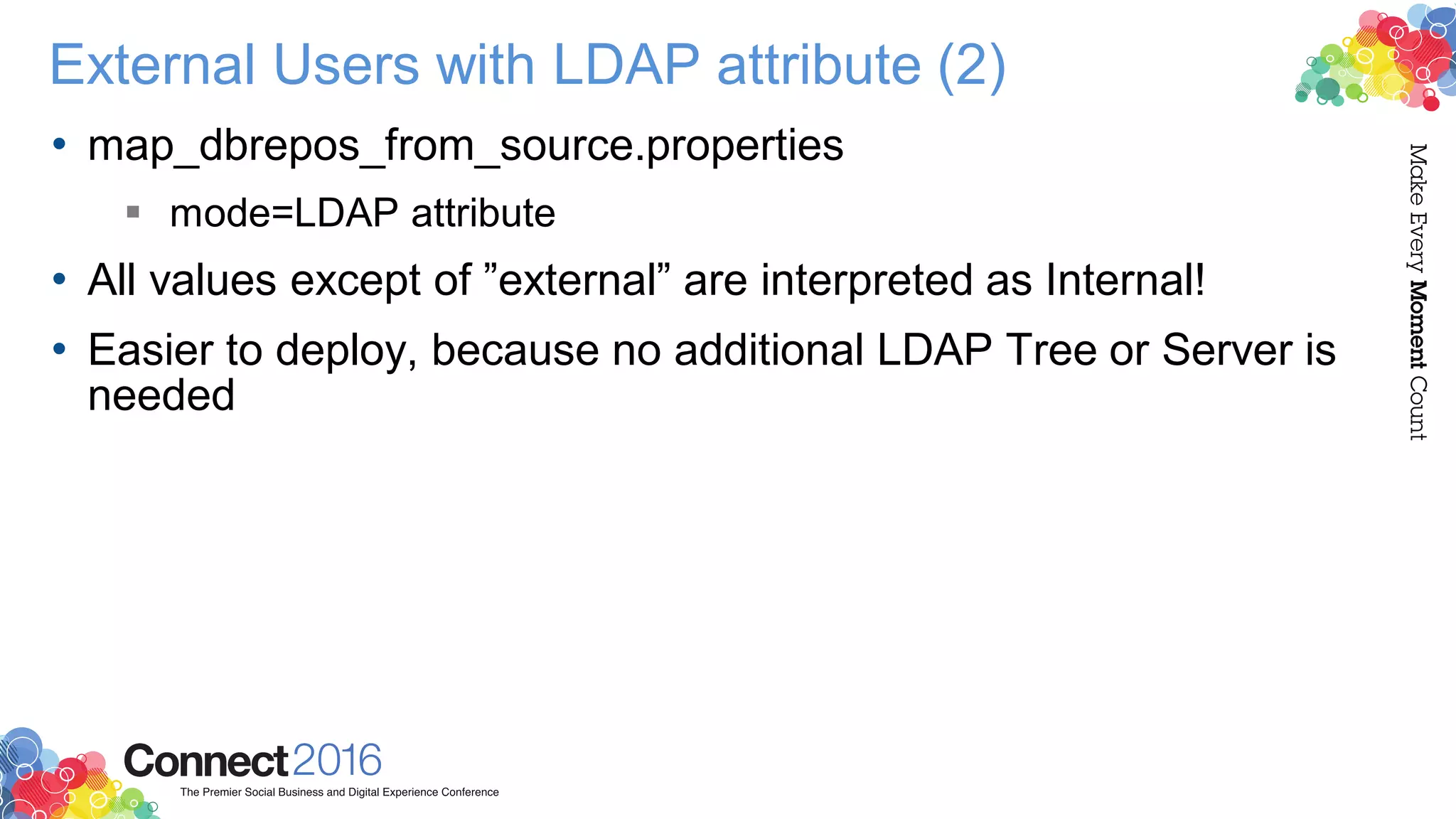 External Users with LDAP attribute (2)

• map_dbrepos_from_source.properties
  ▪ mode=LDAP attribute
• All values except of ”external” are interpreted as Internal!
• Easier to deploy, because no additional LDAP Tree or Server is needed

Make Every Moment Count

Connect 2016
The Premier Social Business and Digital Experience Conference